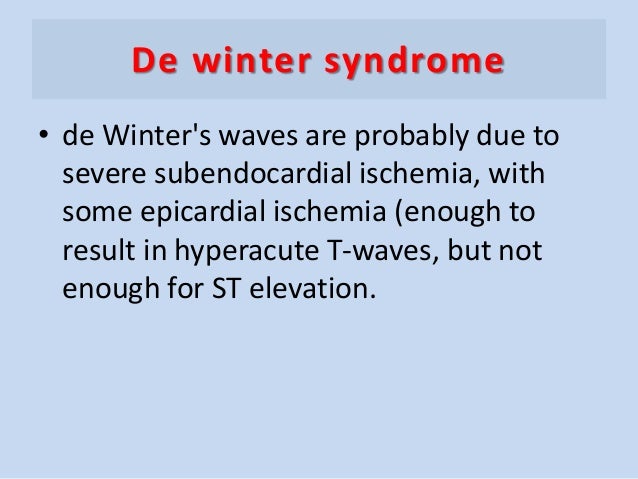 De winter syndrome

• de Winter's waves are probably due to severe subendocardial ischemia, with some epicardial ischemia (enough to result in hyperacute T-waves, but not enough for ST elevation.